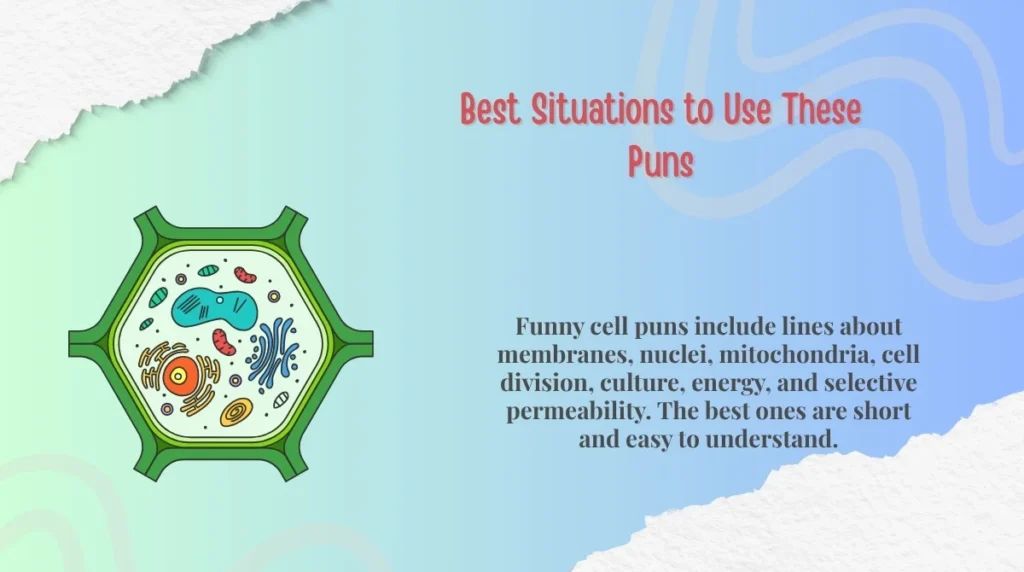 Best Situations to Use These Puns

Funny cell puns include lines about membranes, nuclei, mitochondria, cell division, culture, energy, and selective permeability. The best ones are short and easy to understand.